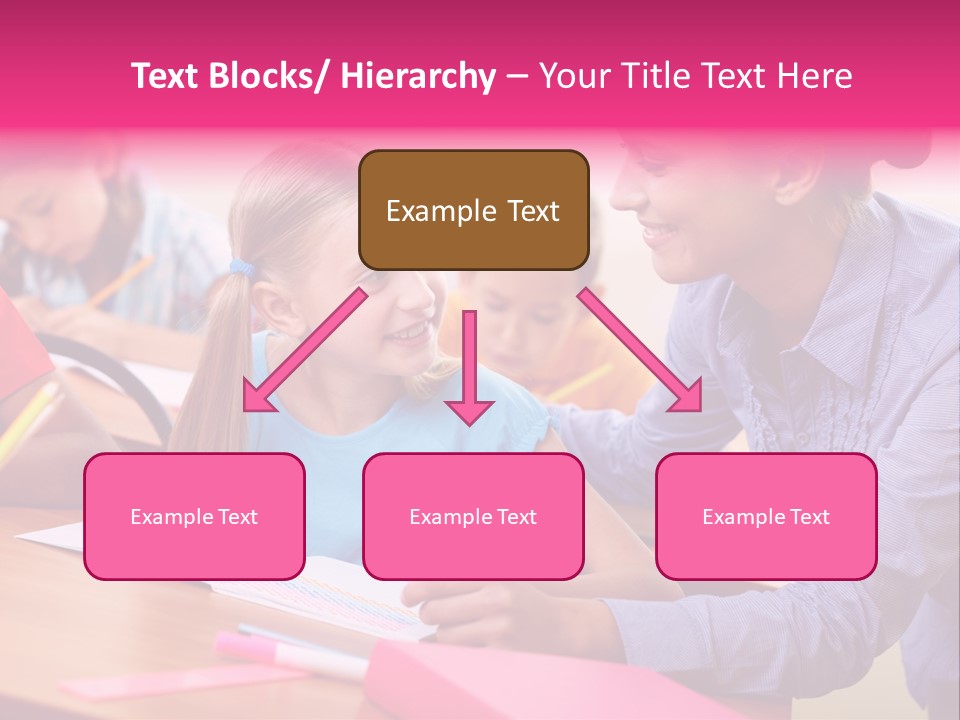 Text Blocks/ Hierarchy – Your Title Text Here

Example Text

Example Text

Example Text

Example Text